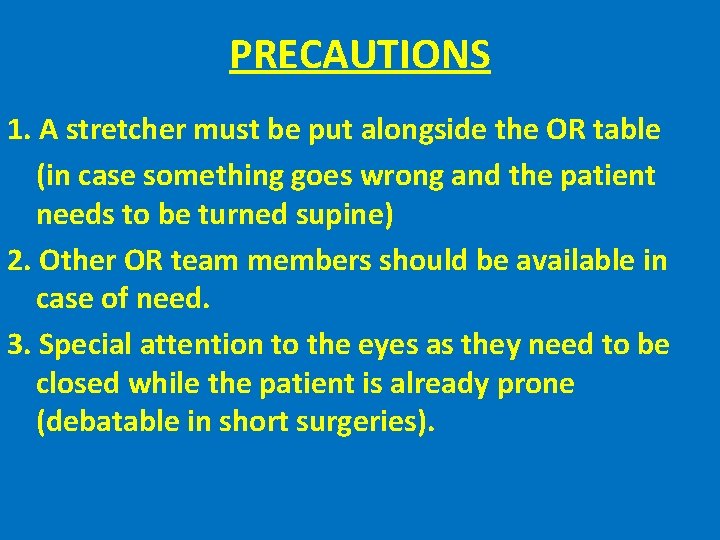 PRECAUTIONS

1. A stretcher must be put alongside the OR table (in case something goes wrong and the patient needs to be turned supine)

2. Other OR team members should be available in case of need.

3. Special attention to the eyes as they need to be closed while the patient is already prone (debatable in short surgeries).